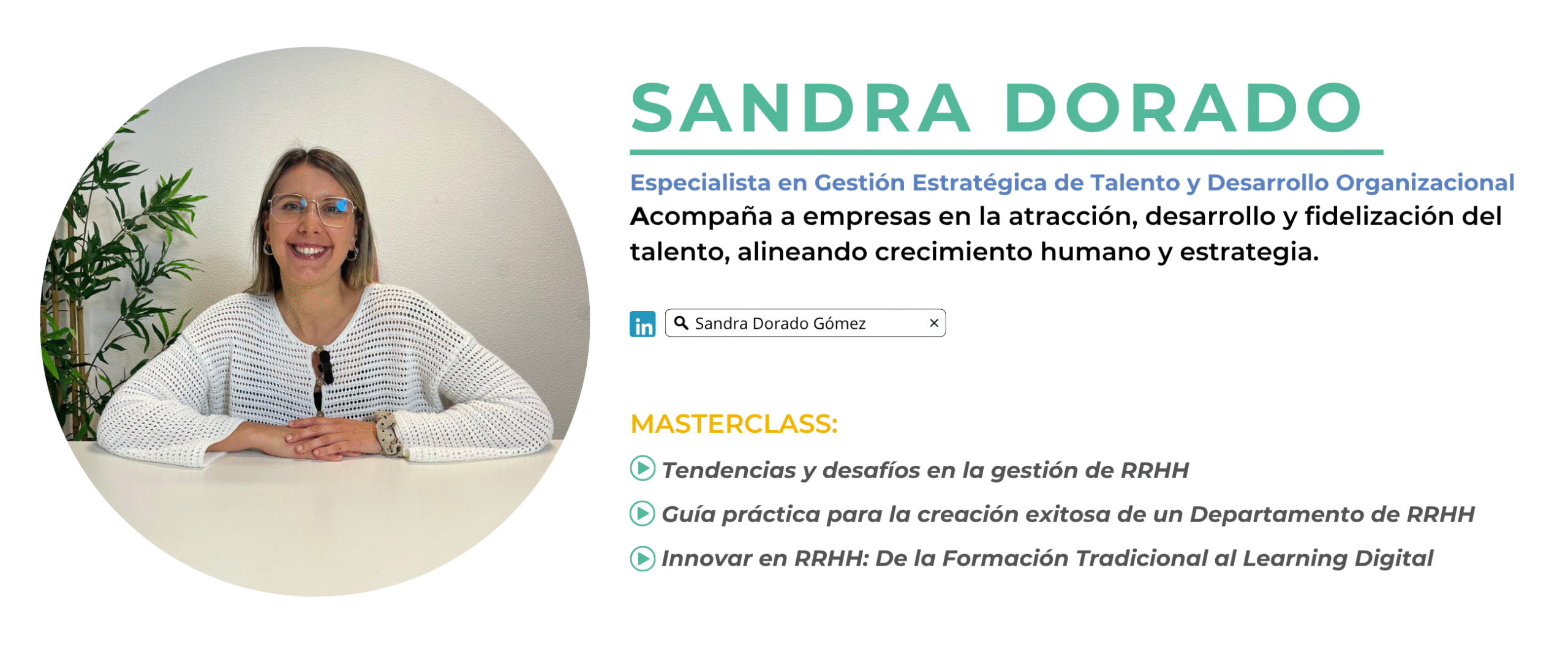 SANDRA DORADO

Especialista en Gestión Estratégica de Talento y Desarrollo Organizacional

Acompaña a empresas en la atracción, desarrollo y fidelización del talento, alineando crecimiento humano y estrategia.

in Sandra Dorado Gómez ×

MASTERCLASS:

Tendencias y desafíos en la gestión de RRHH

Guía práctica para la creación exitosa de un Departamento de RRHH

Innovar en RRHH: De la Formación Tradicional al Learning Digital